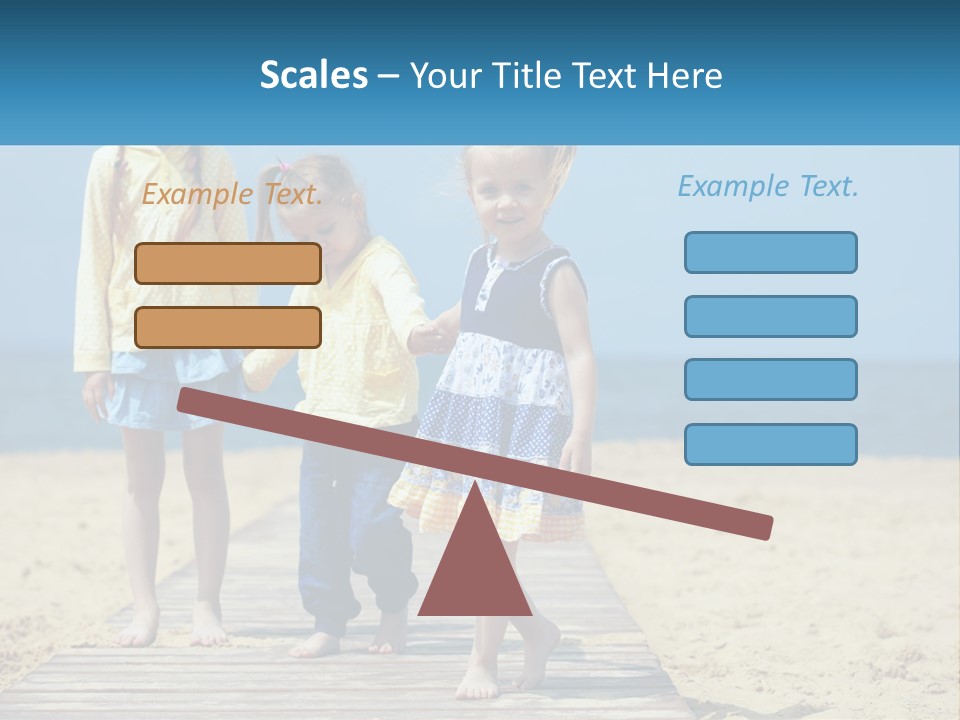 Scales – Your Title Text Here

Example Text.

Example Text.